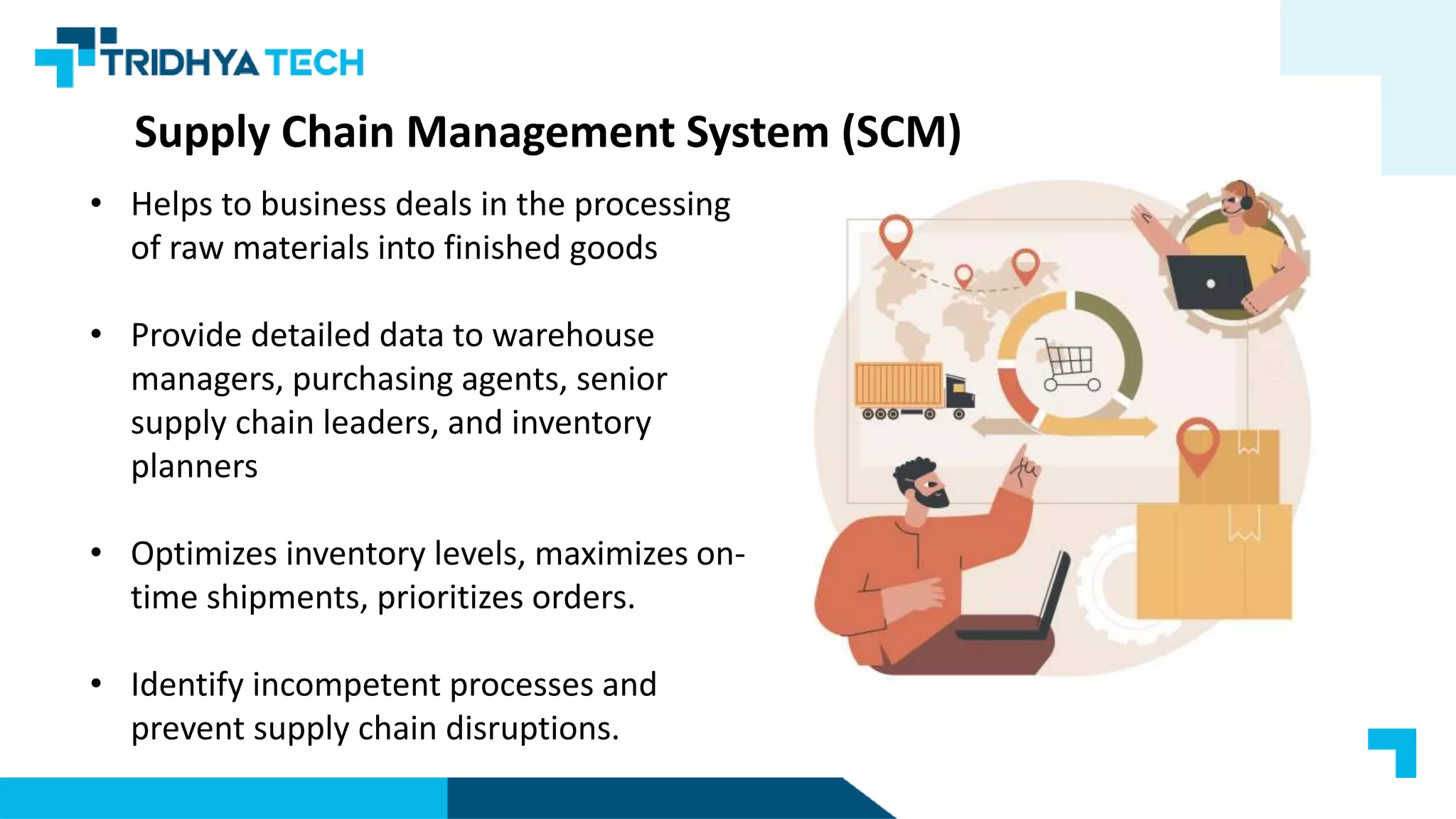 TRIDHYA TECH

Supply Chain Management System (SCM)

• Helps to business deals in the processing of raw materials into finished goods

• Provide detailed data to warehouse managers, purchasing agents, senior supply chain leaders, and inventory planners

• Optimizes inventory levels, maximizes on-time shipments, prioritizes orders.

• Identify incompetent processes and prevent supply chain disruptions.